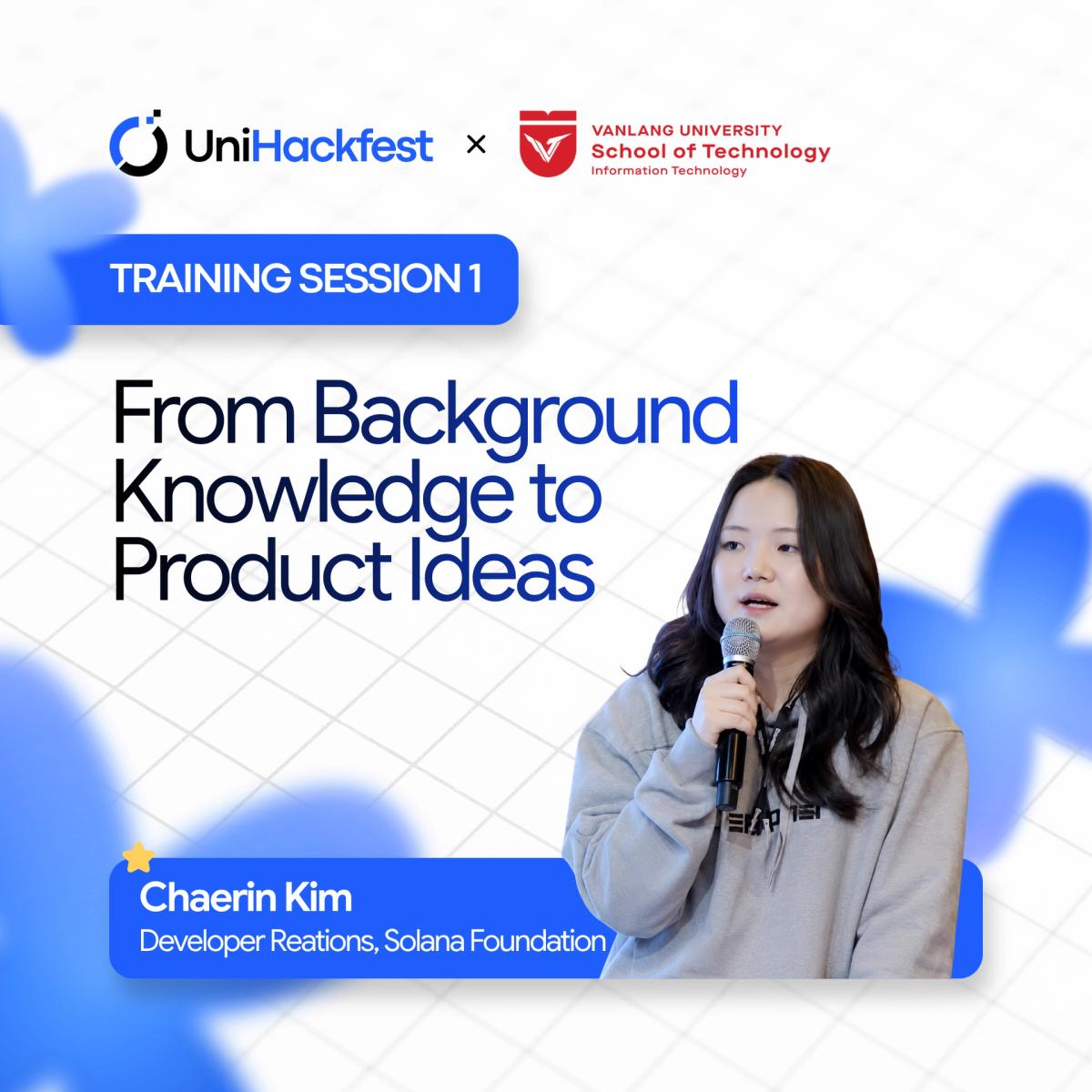 UniHackfest × VANLANG UNIVERSITY School of Technology Information Technology

TRAINING SESSION 1

From Background Knowledge to Product Ideas

Chaerin Kim
Developer Reations, Solana Foundation